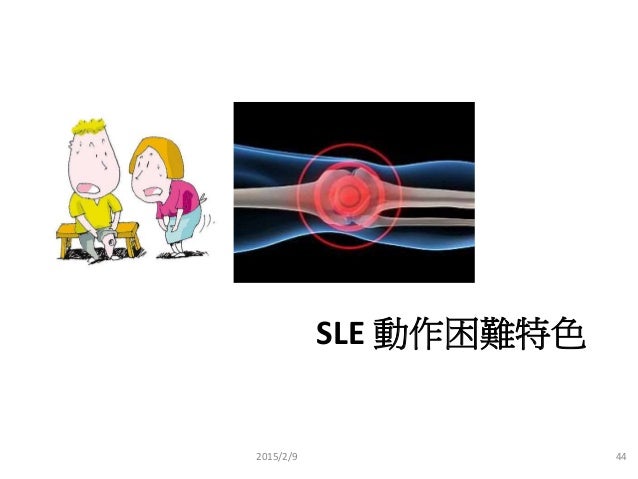 SLE 動作困難特色

2015/2/9

44